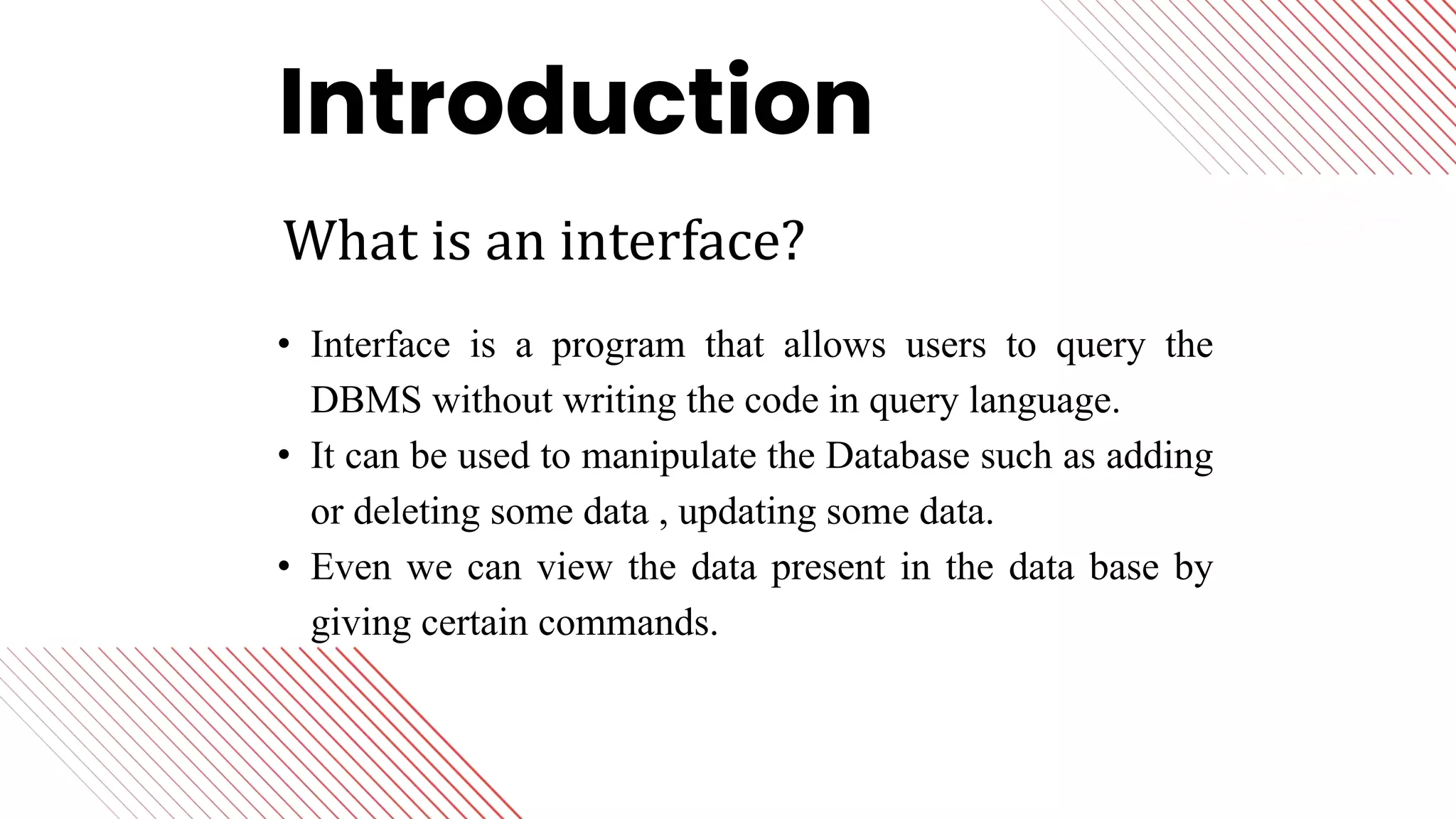 Introduction

What is an interface?

• Interface is a program that allows users to query the DBMS without writing the code in query language.
• It can be used to manipulate the Database such as adding or deleting some data , updating some data.
• Even we can view the data present in the data base by giving certain commands.